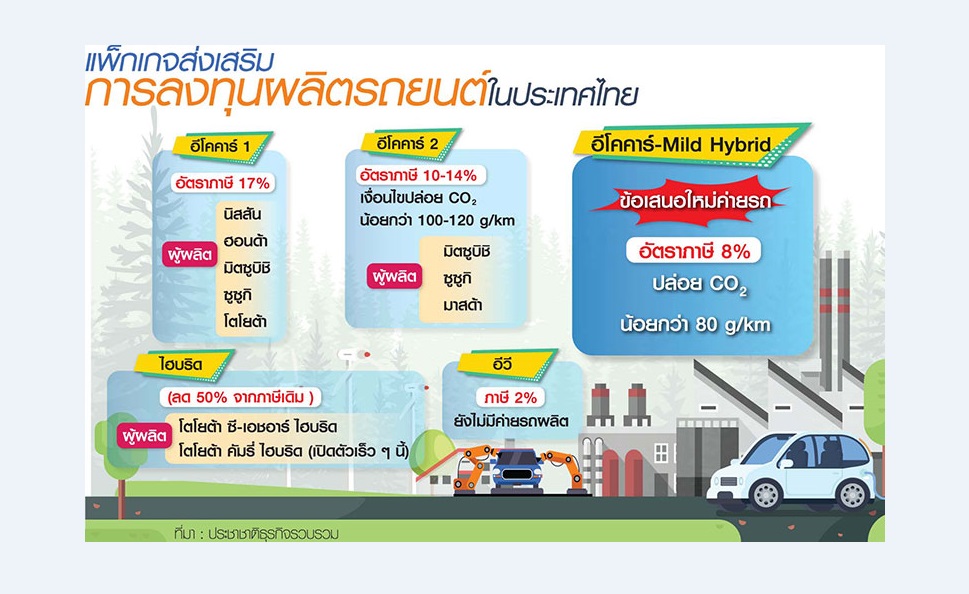 แพ็กเกจส่งเสริม
การลงทุนผลิตรถยนต์ในประเทศไทย

อีโคคาร์ 1
อัตราภาษี 17%
ผู้ผลิต
นิสสัน
ฮอนด้า
มิตซูบิชิ
ซูซูกิ
โตโยต้า

อีโคคาร์ 2
อัตราภาษี 10-14%
เงื่อนไขปล่อย $CO_2$ น้อยกว่า 100-120 g/km
ผู้ผลิต
มิตซูบิชิ
ซูซูกิ
มาสด้า

อีโคคาร์-Mild Hybrid
ข้อเสนอใหม่ค่ายรถ
อัตราภาษี 8%
ปล่อย $CO_2$
น้อยกว่า 80 g/km

ไฮบริด
(ลด 50% จากภาษีเดิม )
ผู้ผลิต
โตโยต้า ซี-เอชอาร์ ไฮบริด
โตโยต้า คัมรี่ ไฮบริด (เปิดตัวเร็ว ๆ นี้)

อีวี
ภาษี 2%
ยังไม่มีค่ายรถผลิต

ที่มา : ประชาชาติธุรกิจรวบรวม